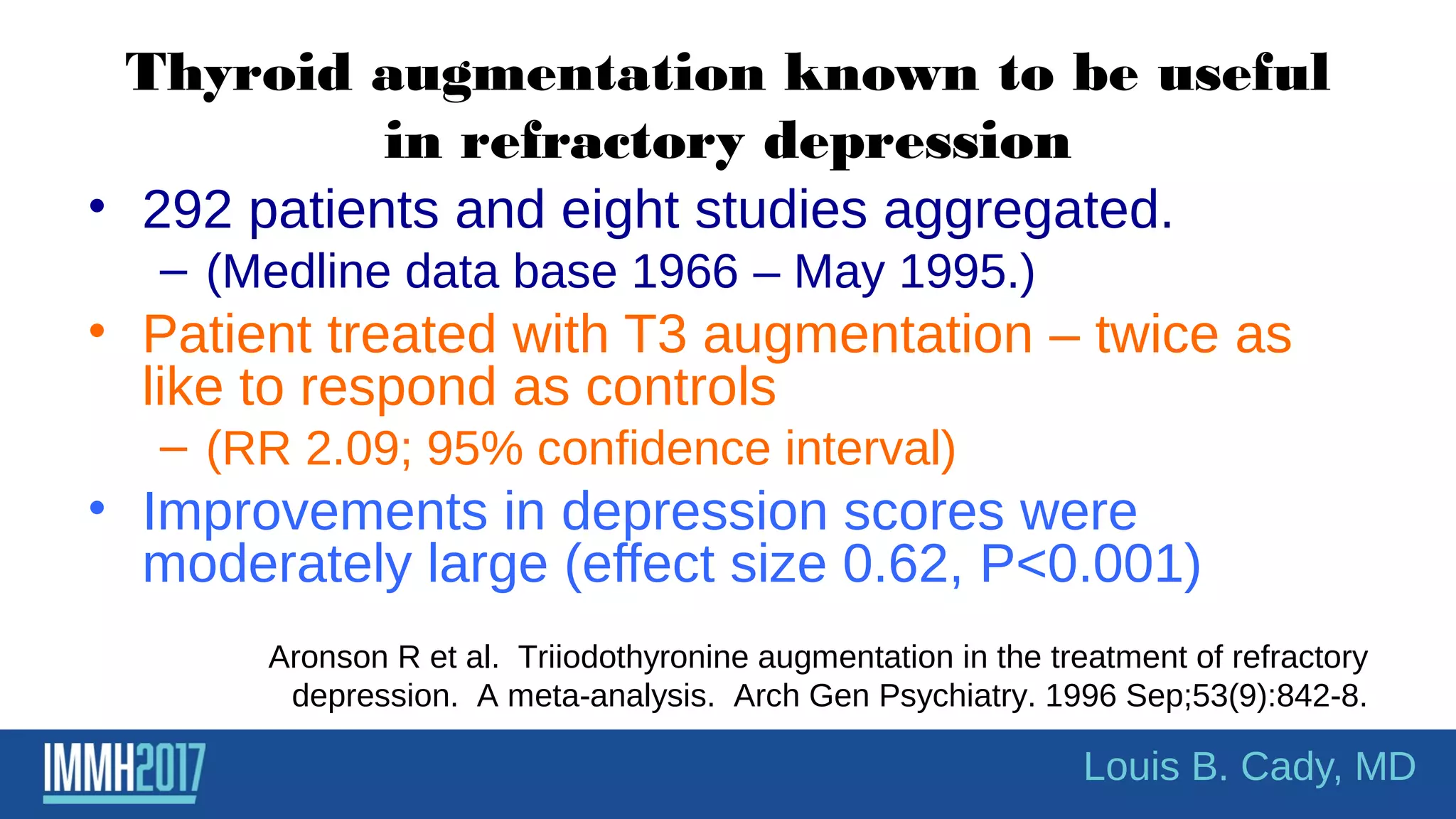 Thyroid augmentation known to be useful in refractory depression

• 292 patients and eight studies aggregated.
  – (Medline data base 1966 – May 1995.)
• Patient treated with T3 augmentation – twice as like to respond as controls
  – (RR 2.09; 95% confidence interval)
• Improvements in depression scores were moderately large (effect size 0.62, P<0.001)

Aronson R et al. Triiodothyronine augmentation in the treatment of refractory depression. A meta-analysis. Arch Gen Psychiatry. 1996 Sep;53(9):842-8.

IMMH2017

Louis B. Cady, MD